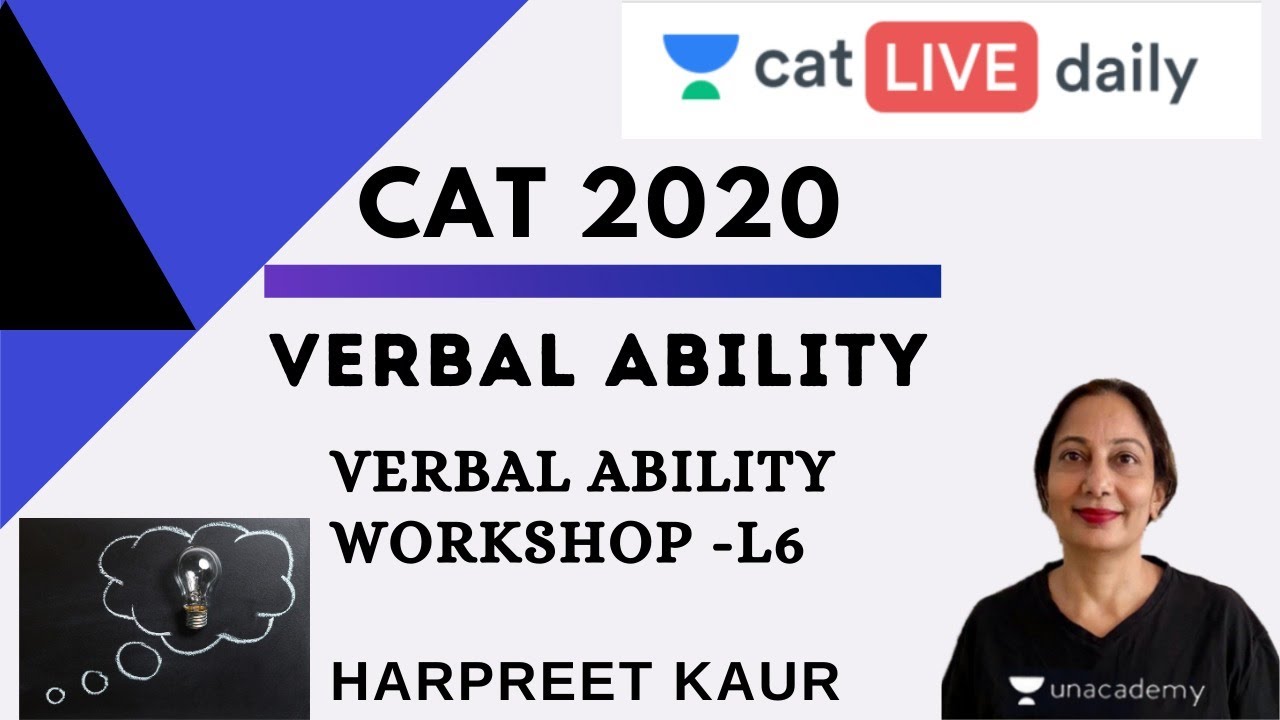 cat LIVE daily

CAT 2020

VERBAL ABILITY

VERBAL ABILITY WORKSHOP -L6

HARPREET KAUR

unacademy